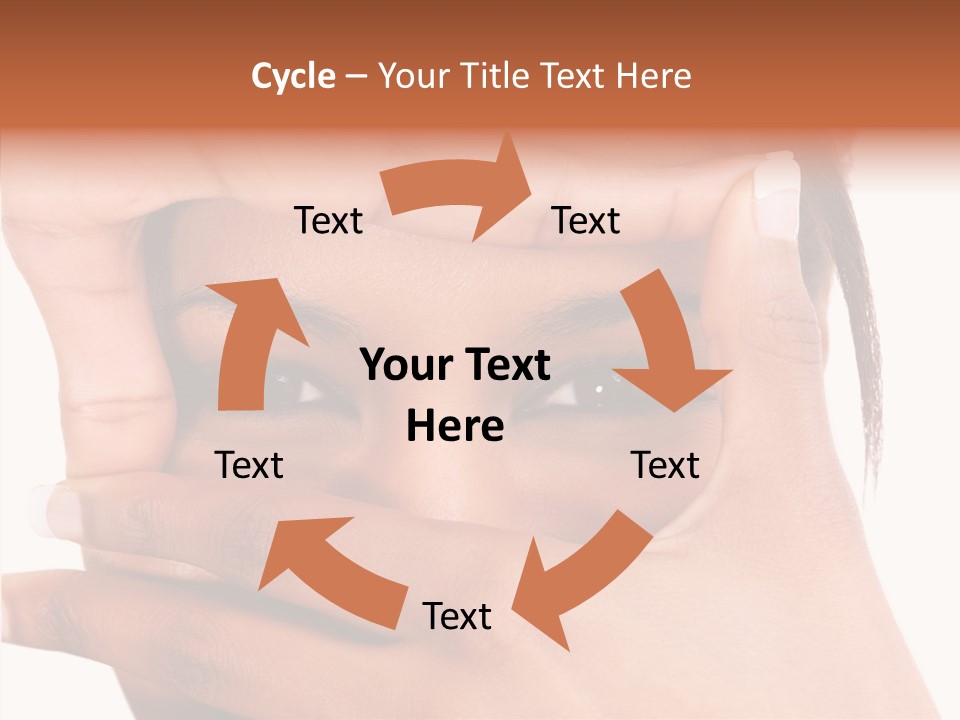 Cycle – Your Title Text Here

Text

Text

Your Text Here

Text

Text

Text